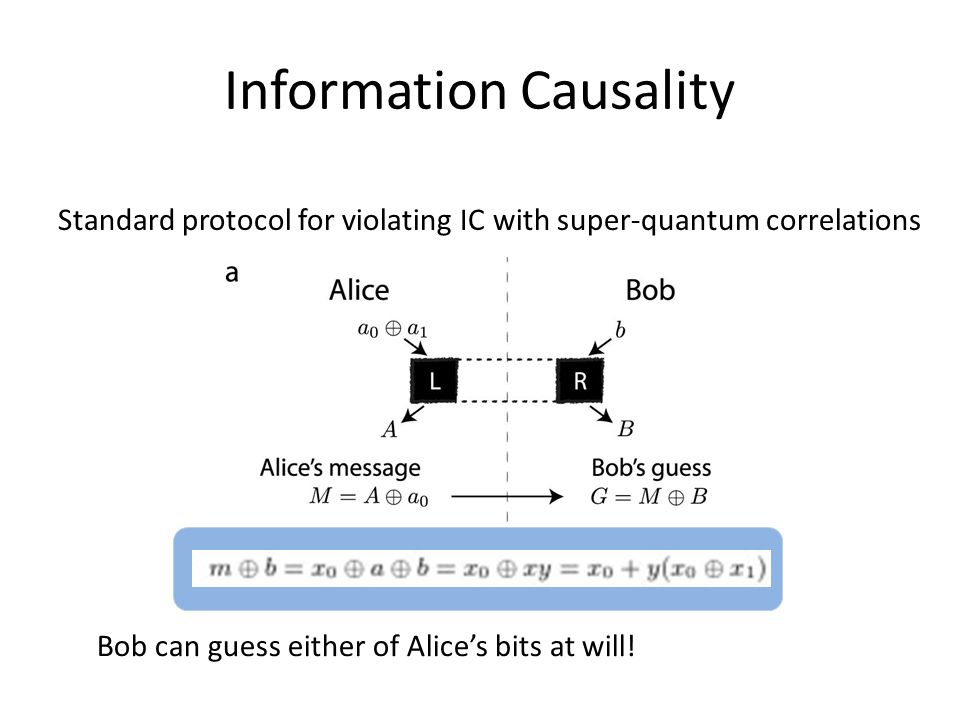 Information Causality

Standard protocol for violating IC with super-quantum correlations

a

Alice

Bob

$a_0 \oplus a_1$

$b$

L

R

$A$

$B$

Alice's message
$M = A \oplus a_0$

Bob's guess
$G = M \oplus B$

$m \oplus b = x_0 \oplus a \oplus b = x_0 \oplus xy = x_0 + y(x_0 \oplus x_1)$

Bob can guess either of Alice's bits at will!